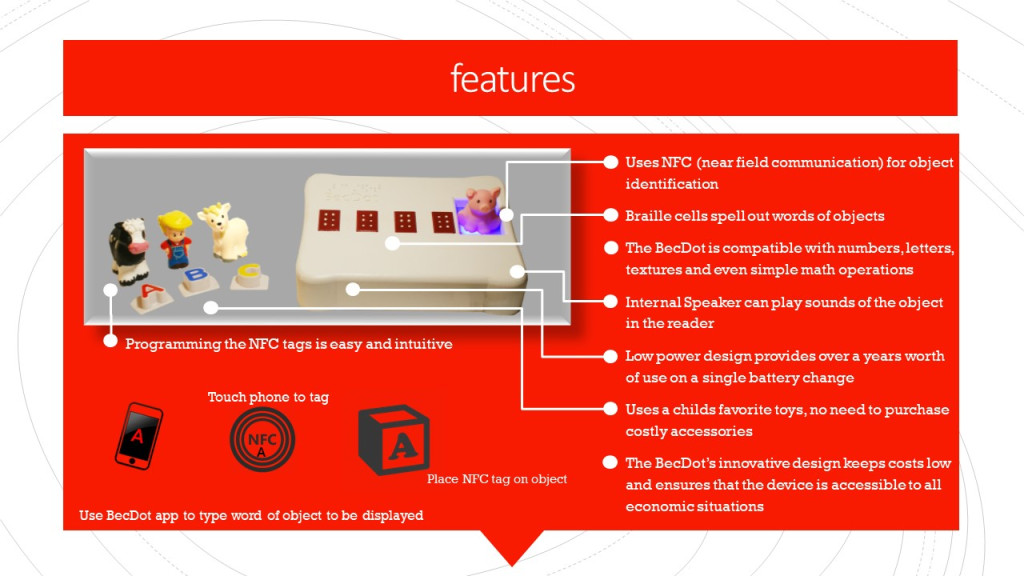 features

Uses NFC (near field communication) for object identification

Braille cells spell out words of objects

The BecDot is compatible with numbers, letters, textures and even simple math operations

Internal Speaker can play sounds of the object in the reader

Low power design provides over a years worth of use on a single battery change

Uses a childs favorite toys, no need to purchase costly accessories

The BecDot's innovative design keeps costs low and ensures that the device is accessible to all economic situations

A B C

Programming the NFC tags is easy and intuitive

Touch phone to tag

A

NFC
A

A

Place NFC tag on object

Use BecDot app to type word of object to be displayed